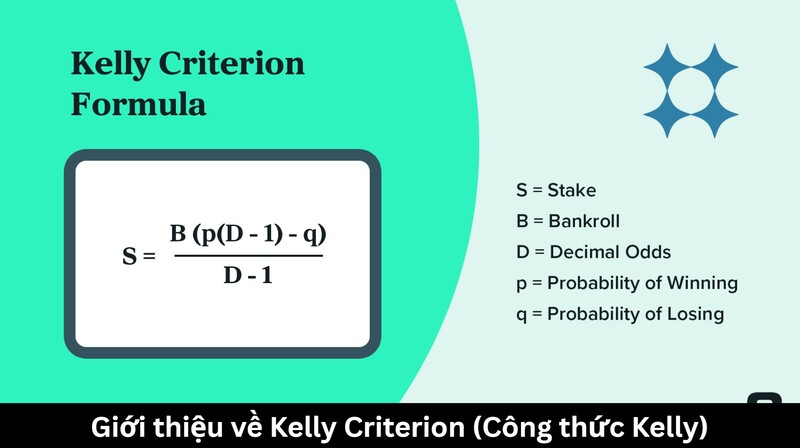 Kelly Criterion Formula

$S = \frac{B(p(D-1)-q)}{D-1}$

S = Stake

B = Bankroll

D = Decimal Odds

p = Probability of Winning

q = Probability of Losing

Giới thiệu về Kelly Criterion (Công thức Kelly)